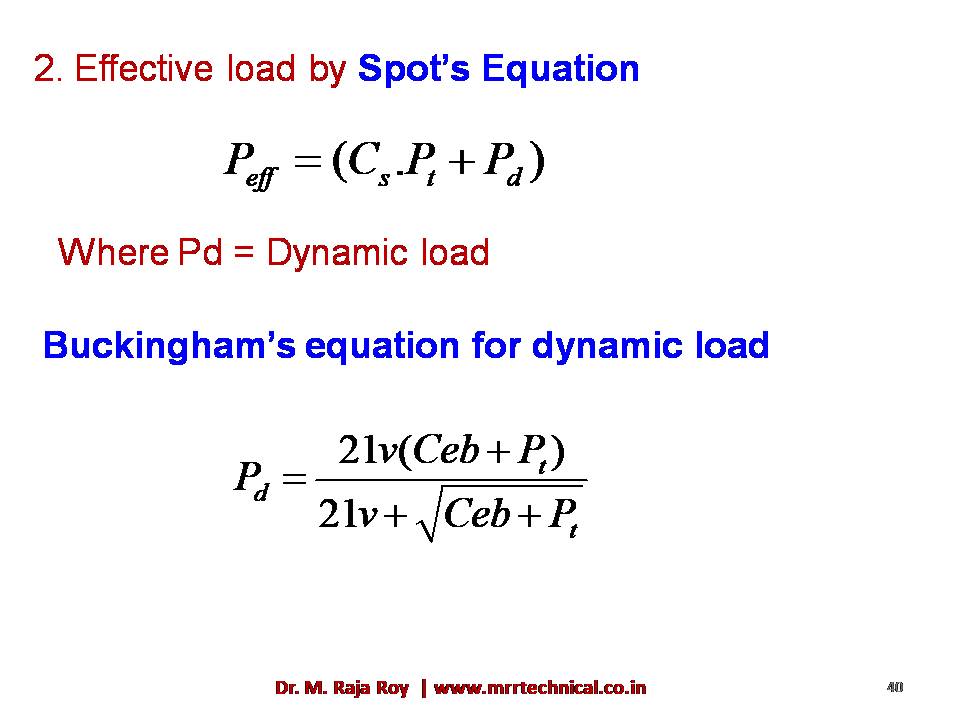 2. Effective load by Spot's Equation

$P_{eff} = (C_s.P_t + P_d)$

Where Pd = Dynamic load

Buckingham's equation for dynamic load

$P_d = \frac{21v(Ceb + P_t)}{21v + \sqrt{Ceb + P_t}}$

Dr. M. Raja Roy | www.mrrtechnical.co.in

40